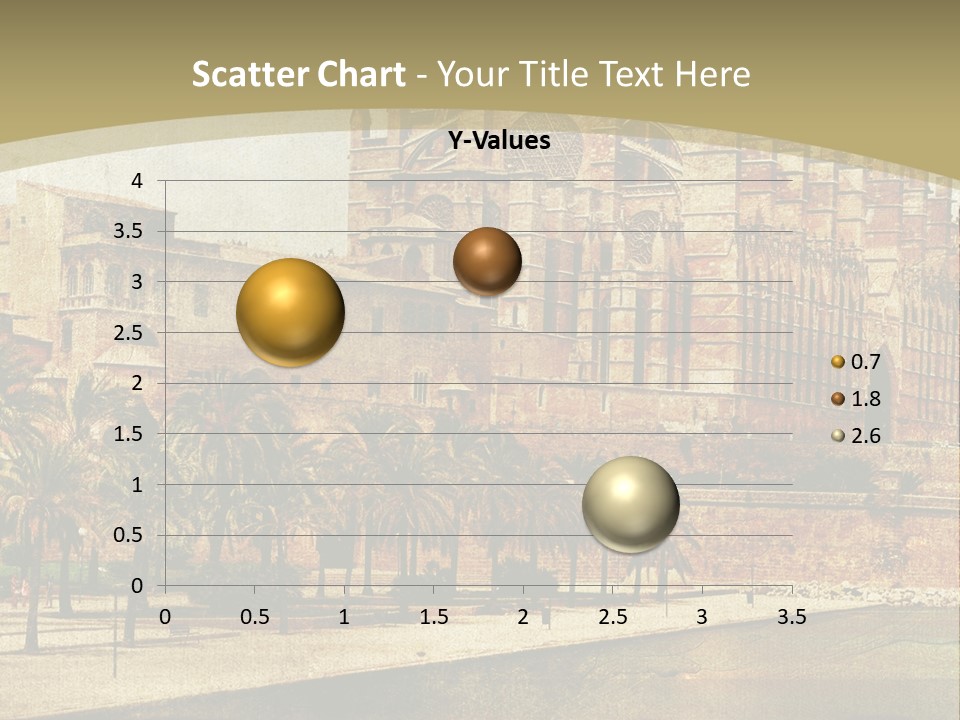 Scatter Chart - Your Title Text Here

Y-Values

4
3.5
3
2.5
2
1.5
1
0.5
0

0 0.5 1 1.5 2 2.5 3 3.5

0.7
1.8
2.6